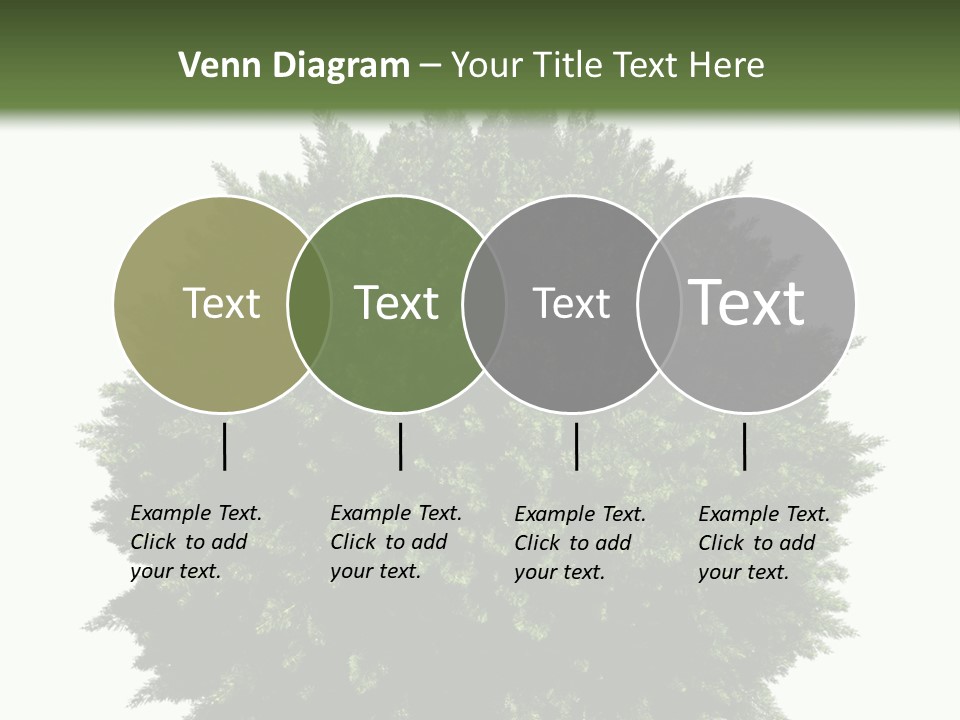 Venn Diagram – Your Title Text Here

Text

Text

Text

Text

Example Text. Click to add your text.

Example Text. Click to add your text.

Example Text. Click to add your text.

Example Text. Click to add your text.